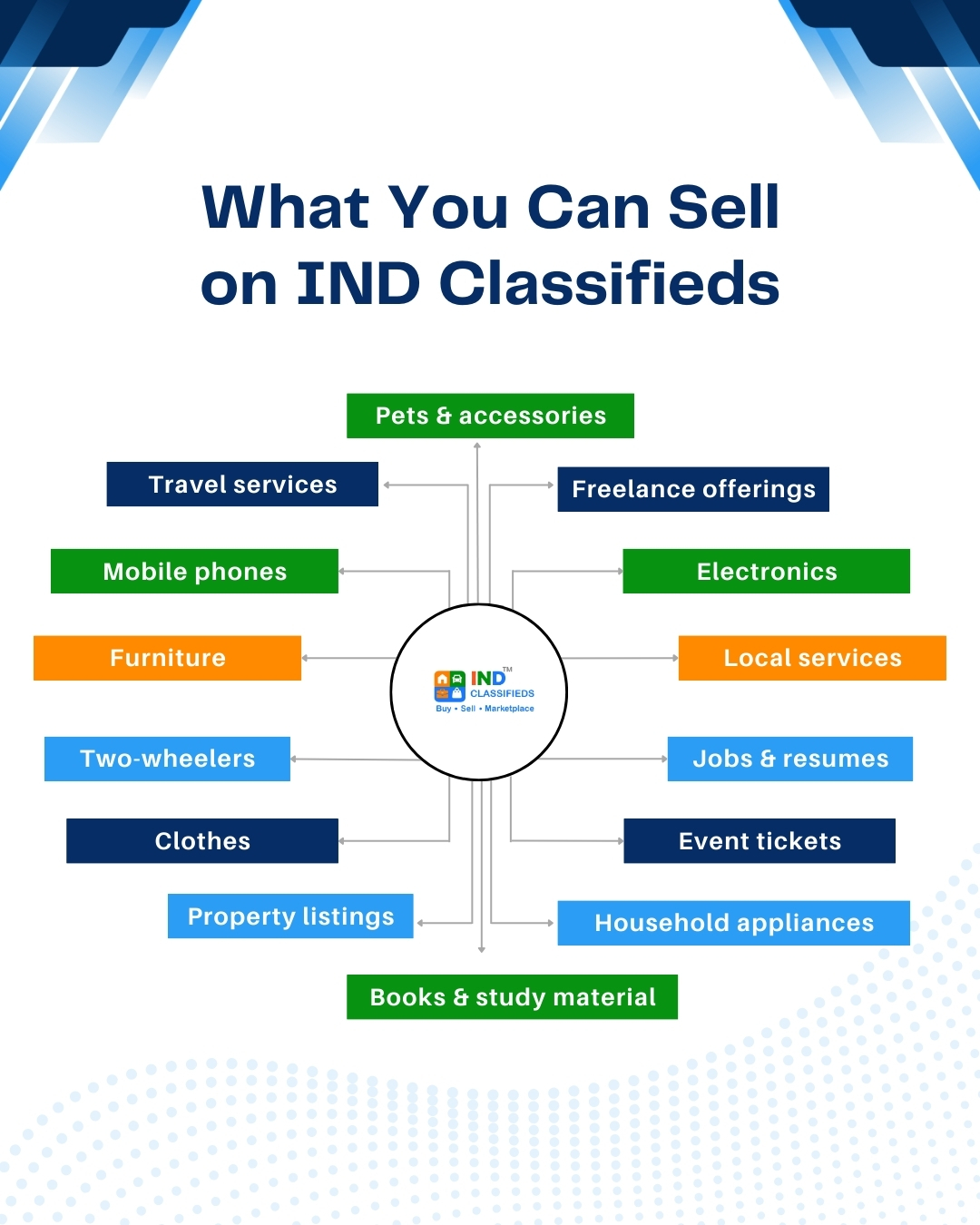 What You Can Sell on IND Classifieds

Pets & accessories

Travel services

Freelance offerings

Mobile phones

Electronics

Furniture

IND™ CLASSIFIEDS Buy • Sell • Marketplace

Local services

Two-wheelers

Jobs & resumes

Clothes

Event tickets

Property listings

Household appliances

Books & study material